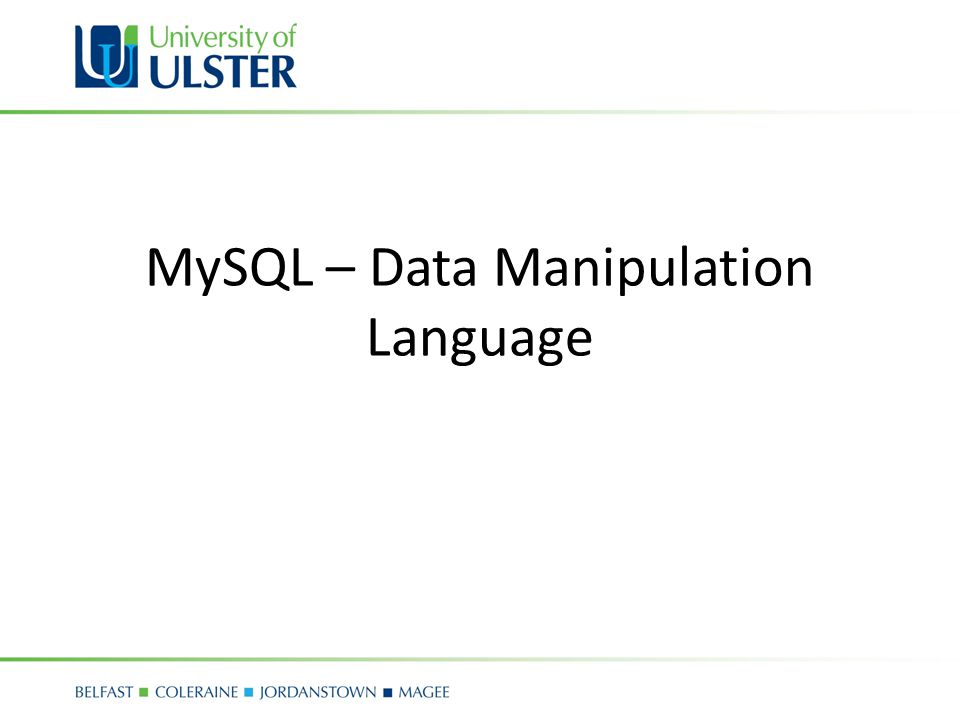 University of
ULSTER

MySQL – Data Manipulation Language

BELFAST ■ COLERAINE ■ JORDANSTOWN ■ MAGEE